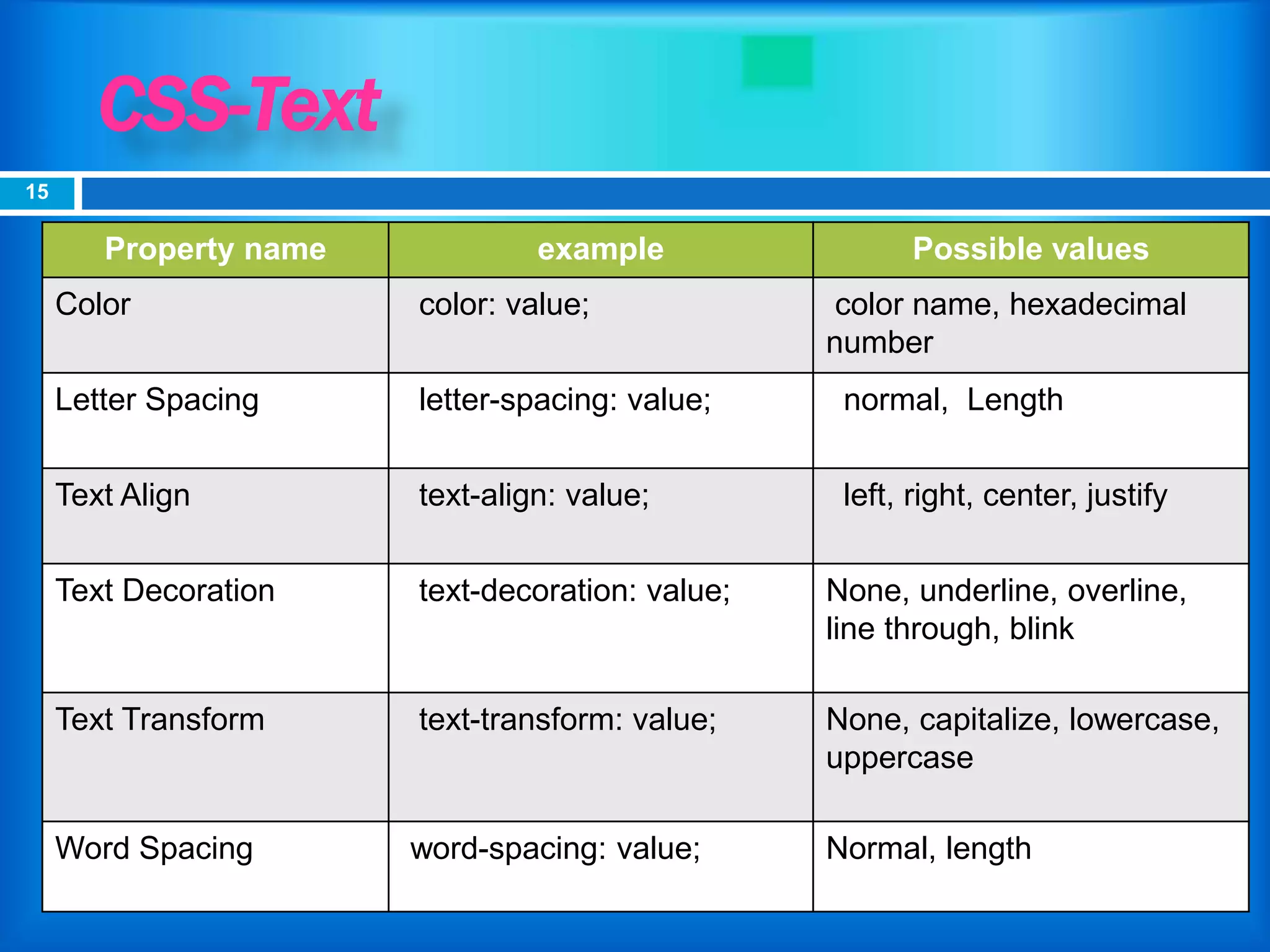 CSS-Text

15

| Property name | example | Possible values |
|---|---|---|
| Color | color: value; | color name, hexadecimal number |
| Letter Spacing | letter-spacing: value; | normal, Length |
| Text Align | text-align: value; | left, right, center, justify |
| Text Decoration | text-decoration: value; | None, underline, overline, line through, blink |
| Text Transform | text-transform: value; | None, capitalize, lowercase, uppercase |
| Word Spacing | word-spacing: value; | Normal, length |